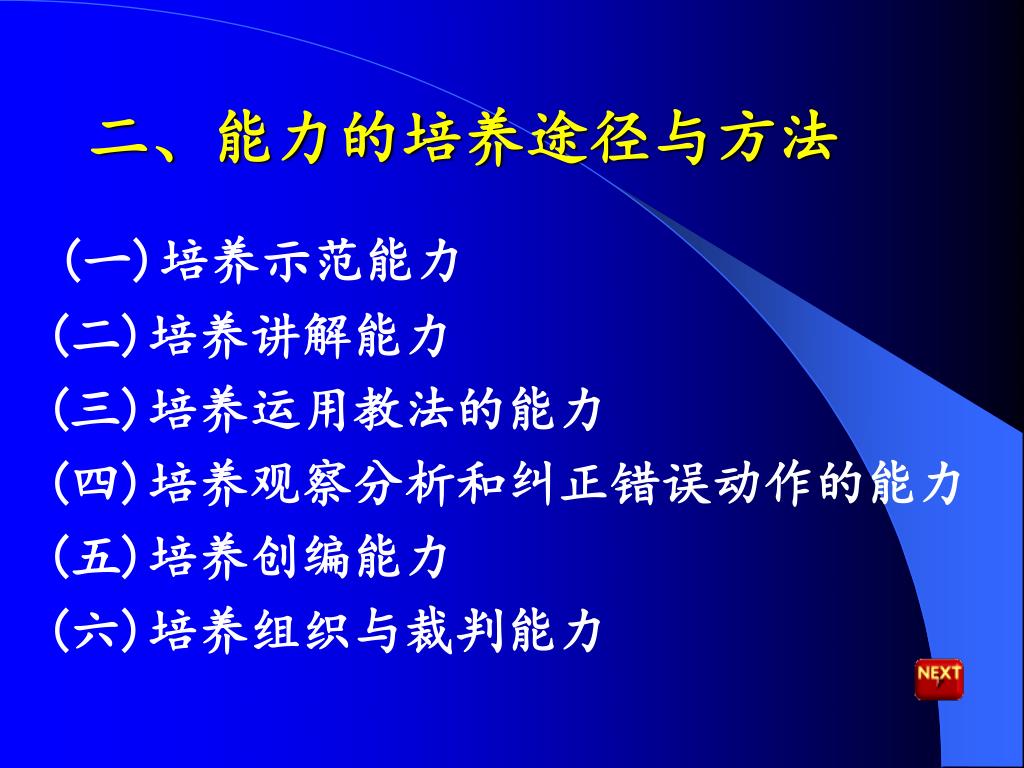 二、能力的培养途径与方法

(一) 培养示范能力

(二) 培养讲解能力

(三) 培养运用教法的能力

(四) 培养观察分析和纠正错误动作的能力

(五) 培养创编能力

(六) 培养组织与裁判能力

NEXT